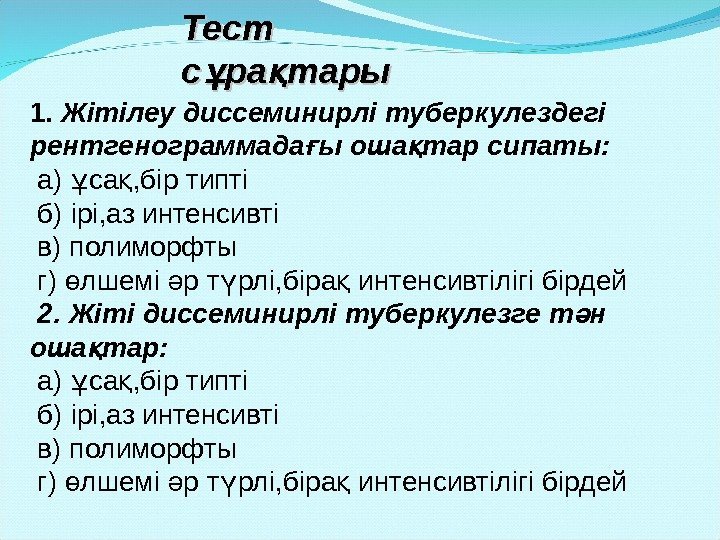 Тест сұрақтары

1. Жітілеу диссеминирлі туберкулездегі рентгенограммадағы ошақтар сипаты:
а) ұсақ,бір типті
б) ірі,аз интенсивті
в) полиморфты
г) өлшемі әр түрлі,бірақ интенсивтілігі бірдей
2. Жіті диссеминирлі туберкулезге тән ошақтар:
а) ұсақ,бір типті
б) ірі,аз интенсивті
в) полиморфты
г) өлшемі әр түрлі,бірақ интенсивтілігі бірдей